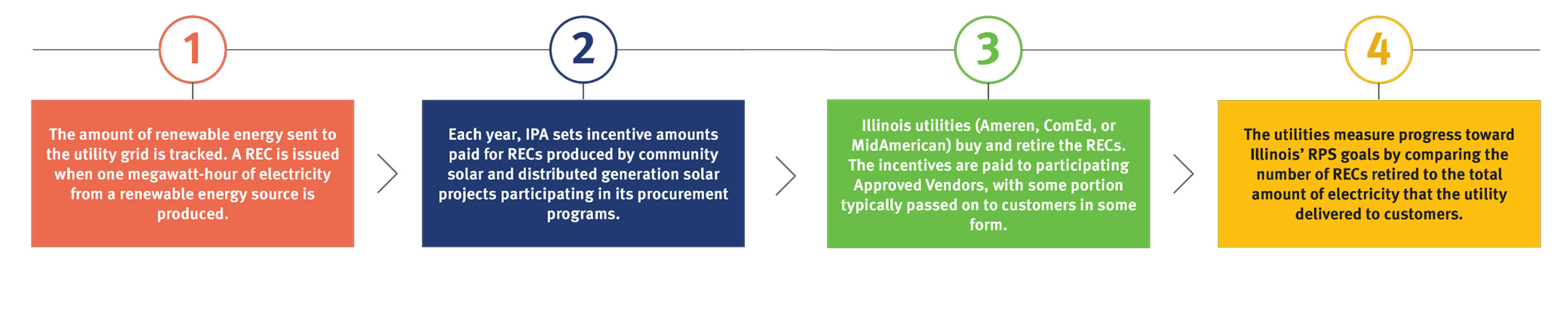 1

The amount of renewable energy sent to the utility grid is tracked. A REC is issued when one megawatt-hour of electricity from a renewable energy source is produced.

2

Each year, IPA sets incentive amounts paid for RECs produced by community solar and distributed generation solar projects participating in its procurement programs.

3

Illinois utilities (Ameren, ComEd, or MidAmerican) buy and retire the RECs. The incentives are paid to participating Approved Vendors, with some portion typically passed on to customers in some form.

4

The utilities measure progress toward Illinois' RPS goals by comparing the number of RECs retired to the total amount of electricity that the utility delivered to customers.